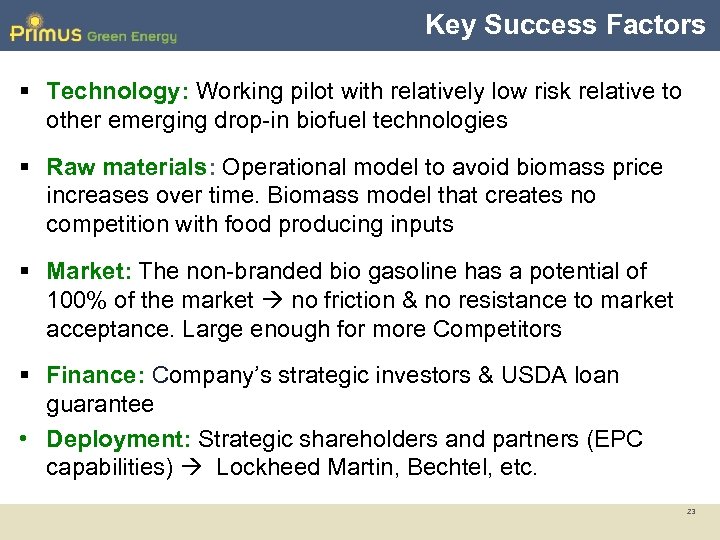 Primus Green Energy

Key Success Factors

▪ Technology: Working pilot with relatively low risk relative to other emerging drop-in biofuel technologies

▪ Raw materials: Operational model to avoid biomass price increases over time. Biomass model that creates no competition with food producing inputs

▪ Market: The non-branded bio gasoline has a potential of 100% of the market → no friction & no resistance to market acceptance. Large enough for more Competitors

▪ Finance: Company's strategic investors & USDA loan guarantee

• Deployment: Strategic shareholders and partners (EPC capabilities) → Lockheed Martin, Bechtel, etc.

23